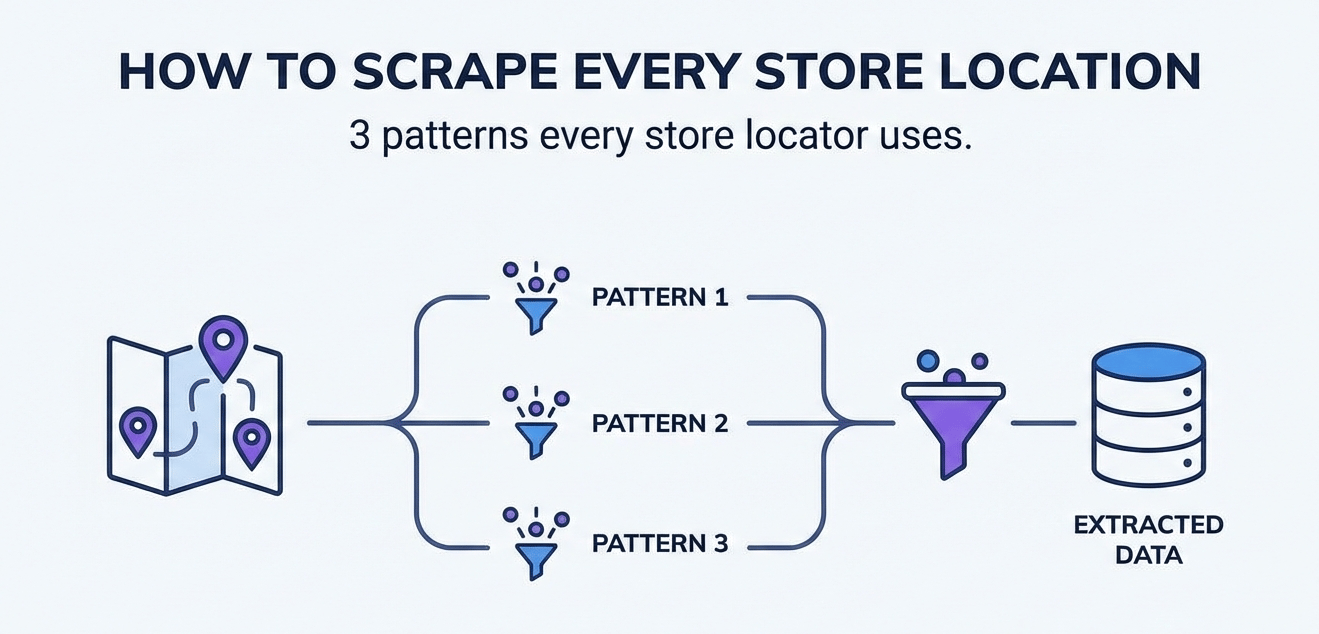 HOW TO SCRAPE EVERY STORE LOCATION

3 patterns every store locator uses.

PATTERN 1

PATTERN 2

PATTERN 3

EXTRACTED DATA